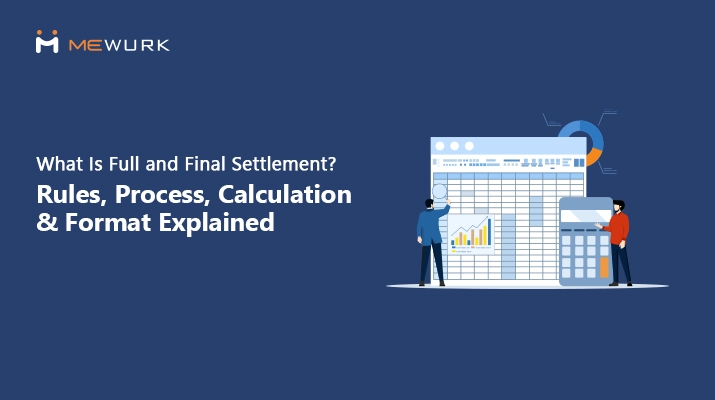 MEWURK

What Is Full and Final Settlement?

Rules, Process, Calculation & Format Explained